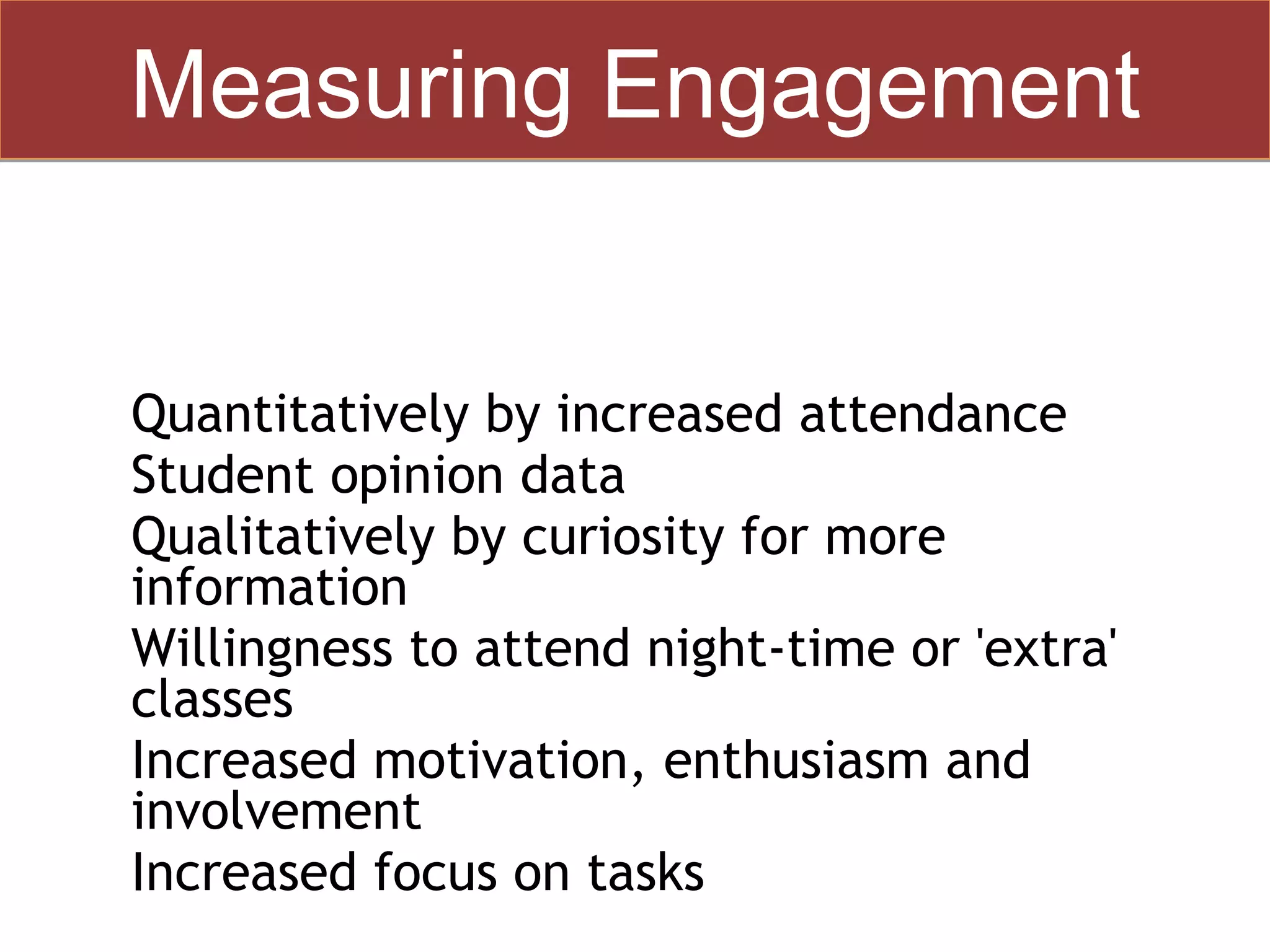 Measuring Engagement

Quantitatively by increased attendance
Student opinion data
Qualitatively by curiosity for more information
Willingness to attend night-time or 'extra' classes
Increased motivation, enthusiasm and involvement
Increased focus on tasks